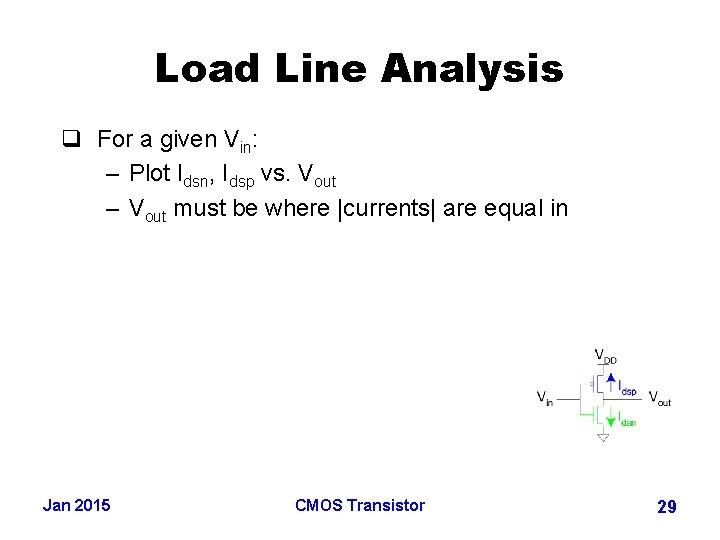 Load Line Analysis

❑ For a given $V_{in}$:

– Plot $I_{dsn}$, $I_{dsp}$ vs. $V_{out}$

– $V_{out}$ must be where |currents| are equal in

$V_{DD}$

$I_{dsp}$

$V_{in}$

$V_{out}$

$I_{dsn}$

Jan 2015

CMOS Transistor

29